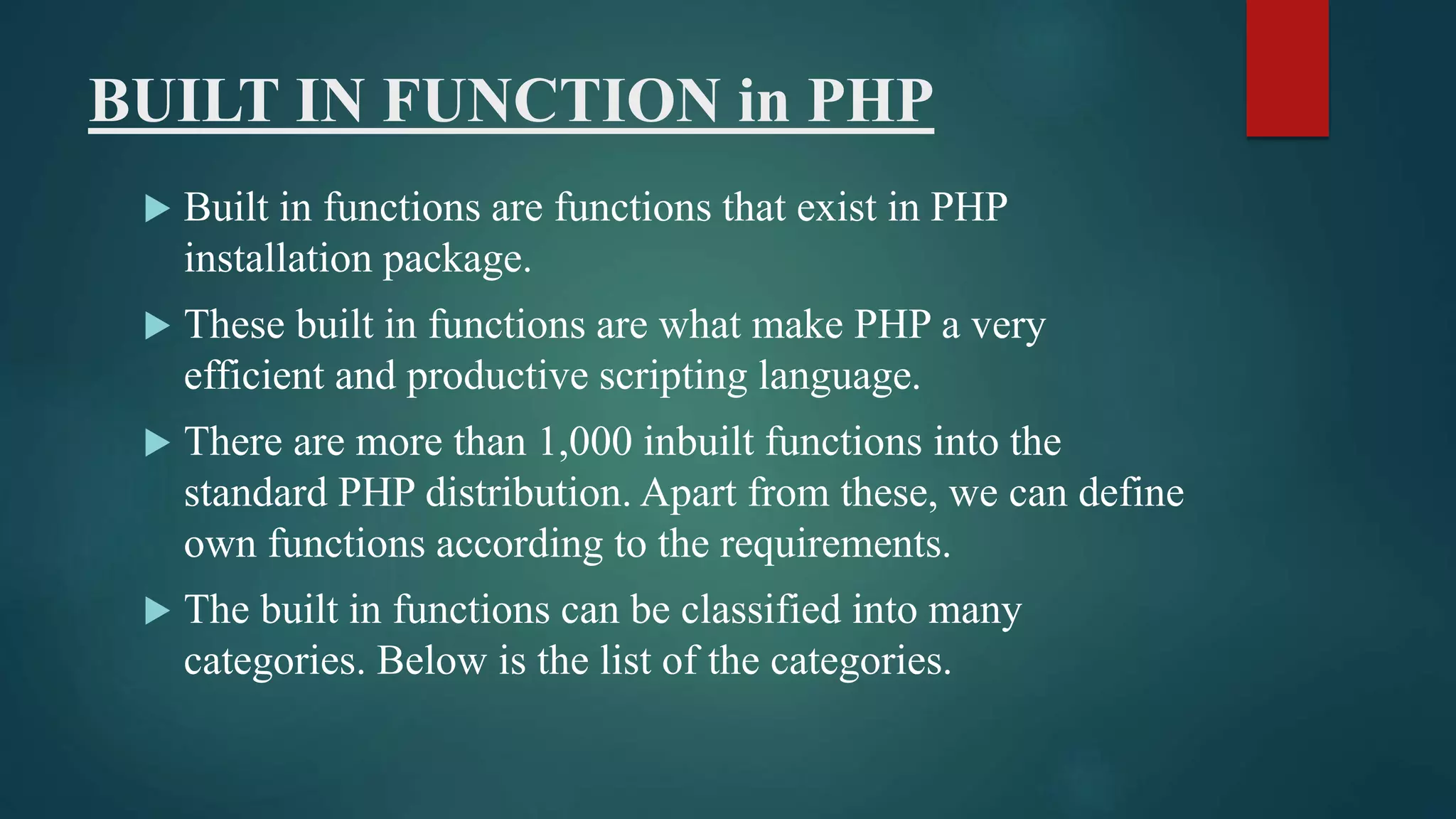 BUILT IN FUNCTION in PHP

▶ Built in functions are functions that exist in PHP installation package.

▶ These built in functions are what make PHP a very efficient and productive scripting language.

▶ There are more than 1,000 inbuilt functions into the standard PHP distribution. Apart from these, we can define own functions according to the requirements.

▶ The built in functions can be classified into many categories. Below is the list of the categories.